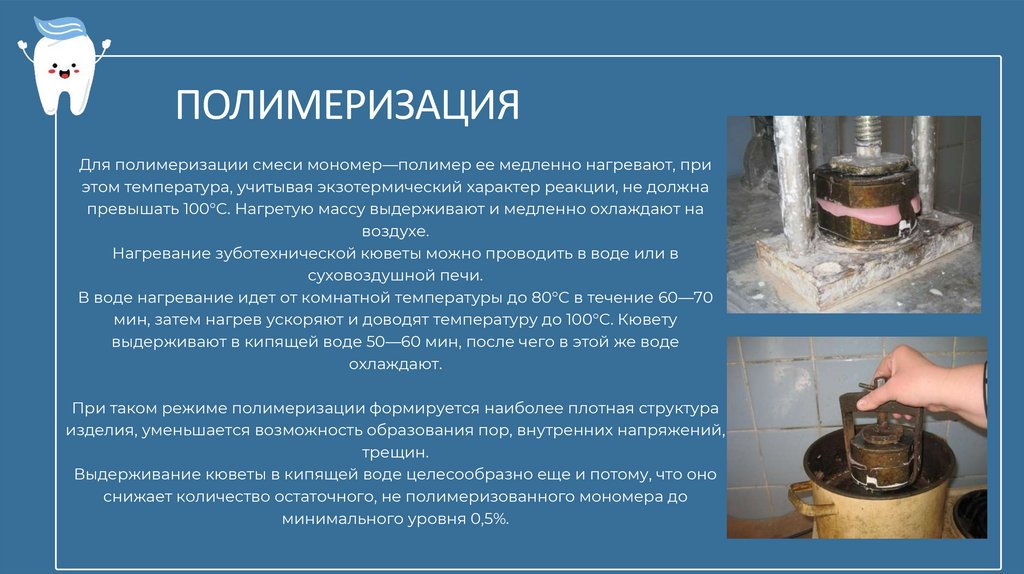 ПОЛИМЕРИЗАЦИЯ

Для полимеризации смеси мономер—полимер ее медленно нагревают, при этом температура, учитывая экзотермический характер реакции, не должна превышать 100°С. Нагретую массу выдерживают и медленно охлаждают на воздухе.
Нагревание зуботехнической кюветы можно проводить в воде или в суховоздушной печи.
В воде нагревание идет от комнатной температуры до 80°С в течение 60—70 мин, затем нагрев ускоряют и доводят температуру до 100°С. Кювету выдерживают в кипящей воде 50—60 мин, после чего в этой же воде охлаждают.

При таком режиме полимеризации формируется наиболее плотная структура изделия, уменьшается возможность образования пор, внутренних напряжений, трещин.
Выдерживание кюветы в кипящей воде целесообразно еще и потому, что оно снижает количество остаточного, не полимеризованного мономера до минимального уровня 0,5%.